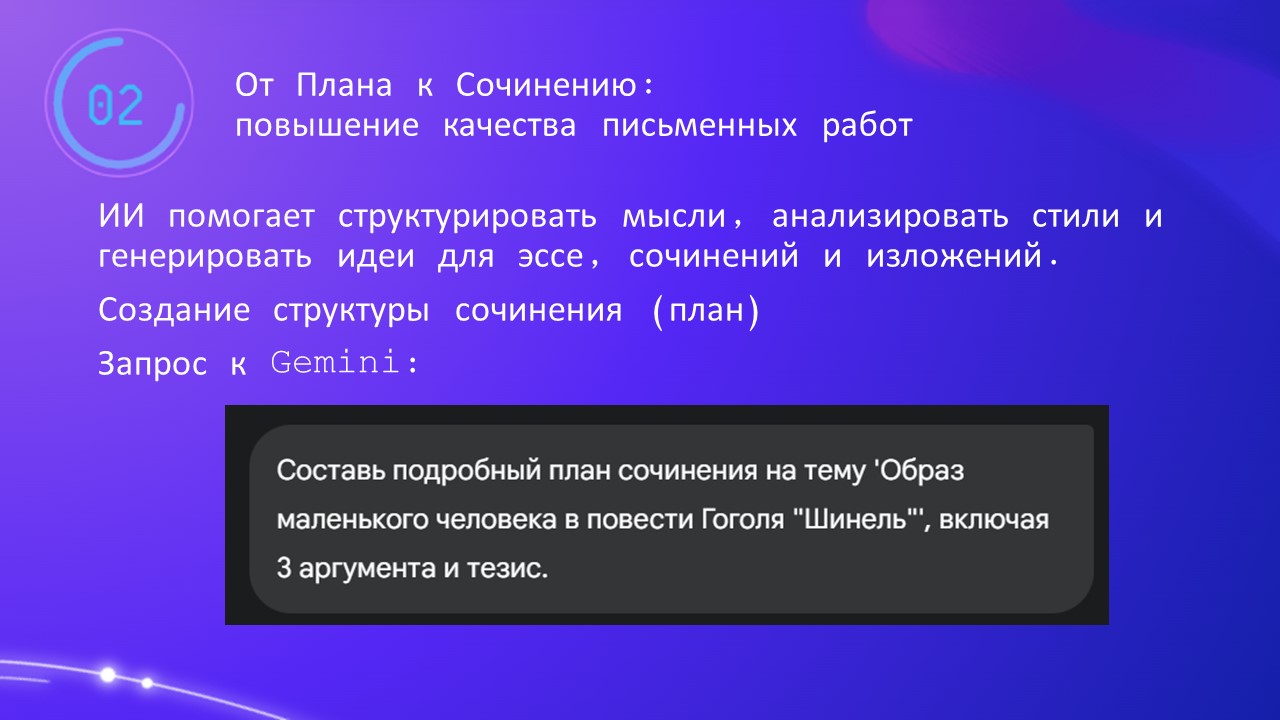 02

От Плана к Сочинению:
повышение качества письменных работ

ИИ помогает структурировать мысли, анализировать стили и генерировать идеи для эссе, сочинений и изложений.

Создание структуры сочинения (план)

Запрос к Gemini:

Составь подробный план сочинения на тему 'Образ маленького человека в повести Гоголя "Шинель"', включая 3 аргумента и тезис.